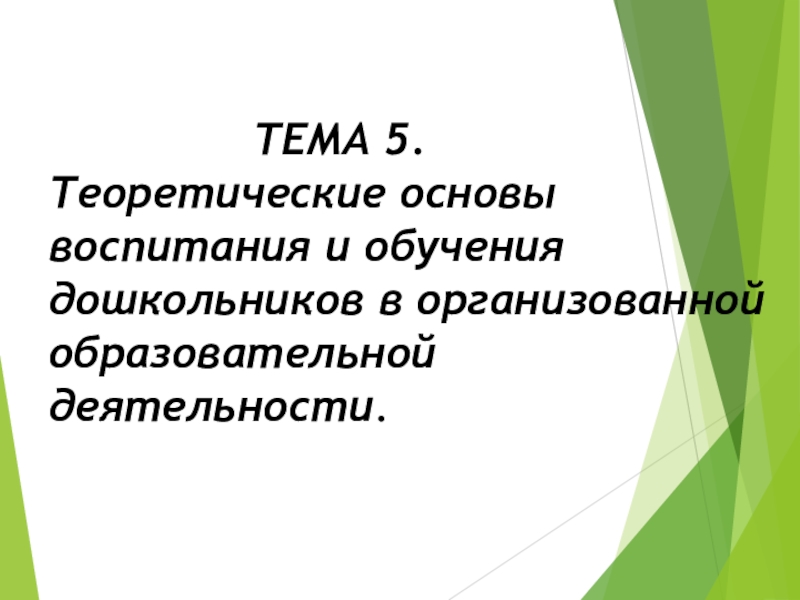 ТЕМА 5.
Теоретические основы воспитания и обучения дошкольников в организованной образовательной деятельности.